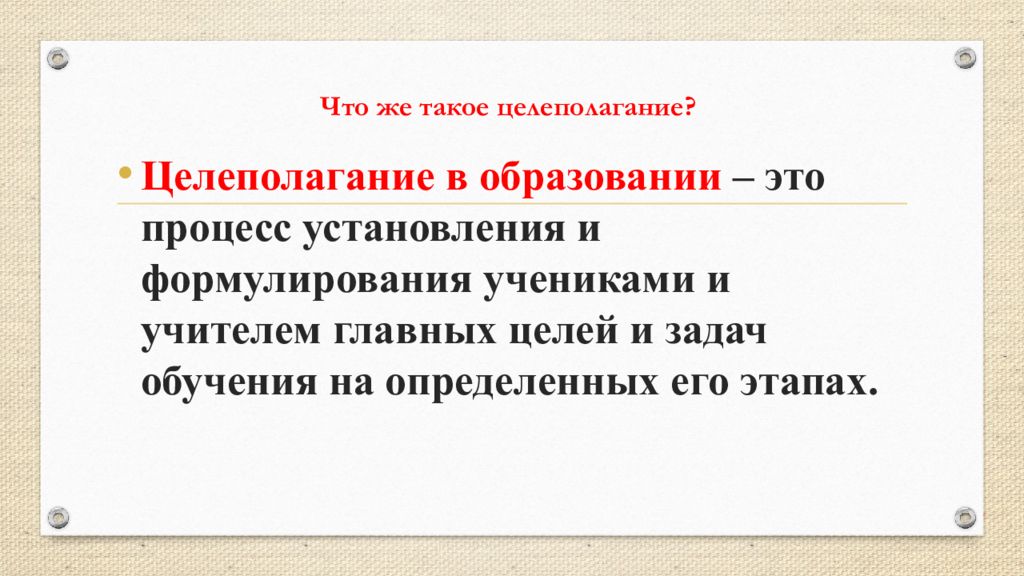 Что же такое целеполагание?

• Целеполагание в образовании – это процесс установления и формулирования учениками и учителем главных целей и задач обучения на определенных его этапах.